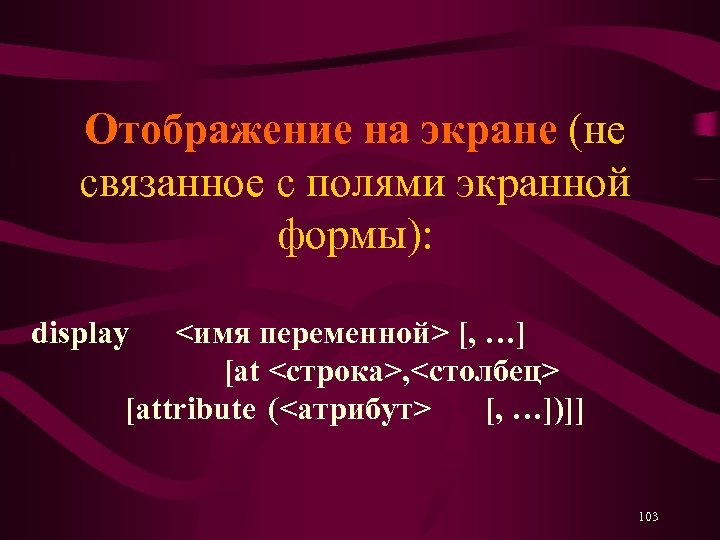 Отображение на экране (не связанное с полями экранной формы):

display <имя переменной> [, …]
[at <строка>,<столбец>
[attribute (<атрибут> [, …])]]

103